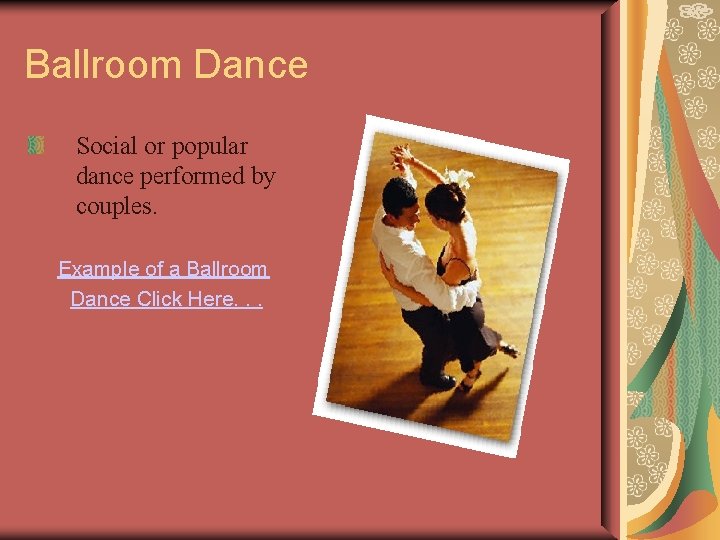 Ballroom Dance

Social or popular dance performed by couples.

Example of a Ballroom Dance Click Here. . .